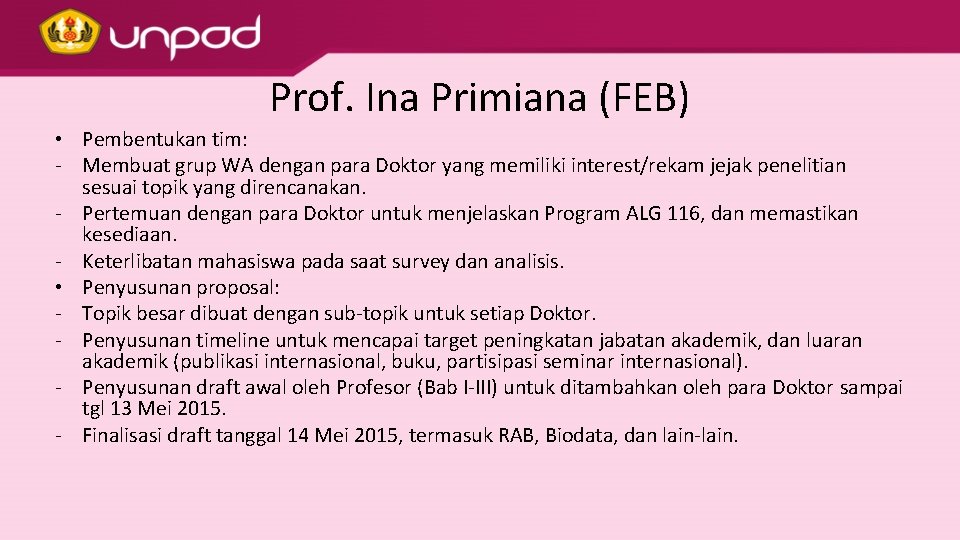 unpad

Prof. Ina Primiana (FEB)

• Pembentukan tim:
- Membuat grup WA dengan para Doktor yang memiliki interest/rekam jejak penelitian sesuai topik yang direncanakan.
- Pertemuan dengan para Doktor untuk menjelaskan Program ALG 116, dan memastikan kesediaan.
- Keterlibatan mahasiswa pada saat survey dan analisis.
• Penyusunan proposal:
- Topik besar dibuat dengan sub-topik untuk setiap Doktor.
- Penyusunan timeline untuk mencapai target peningkatan jabatan akademik, dan luaran akademik (publikasi internasional, buku, partisipasi seminar internasional).
- Penyusunan draft awal oleh Profesor (Bab I-III) untuk ditambahkan oleh para Doktor sampai tgl 13 Mei 2015.
- Finalisasi draft tanggal 14 Mei 2015, termasuk RAB, Biodata, dan lain-lain.